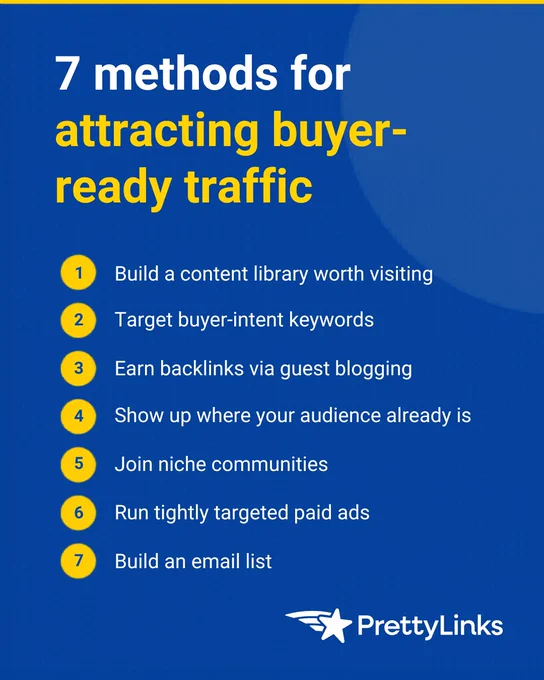 7 methods for attracting buyer-ready traffic

1 Build a content library worth visiting

2 Target buyer-intent keywords

3 Earn backlinks via guest blogging

4 Show up where your audience already is

5 Join niche communities

6 Run tightly targeted paid ads

7 Build an email list

PrettyLinks